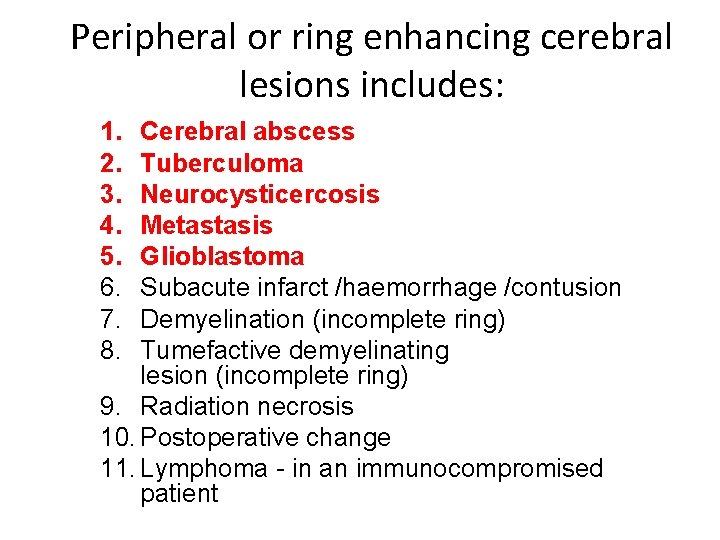 Peripheral or ring enhancing cerebral lesions includes:

1. Cerebral abscess
2. Tuberculoma
3. Neurocysticercosis
4. Metastasis
5. Glioblastoma
6. Subacute infarct /haemorrhage /contusion
7. Demyelination (incomplete ring)
8. Tumefactive demyelinating lesion (incomplete ring)
9. Radiation necrosis
10. Postoperative change
11. Lymphoma - in an immunocompromised patient